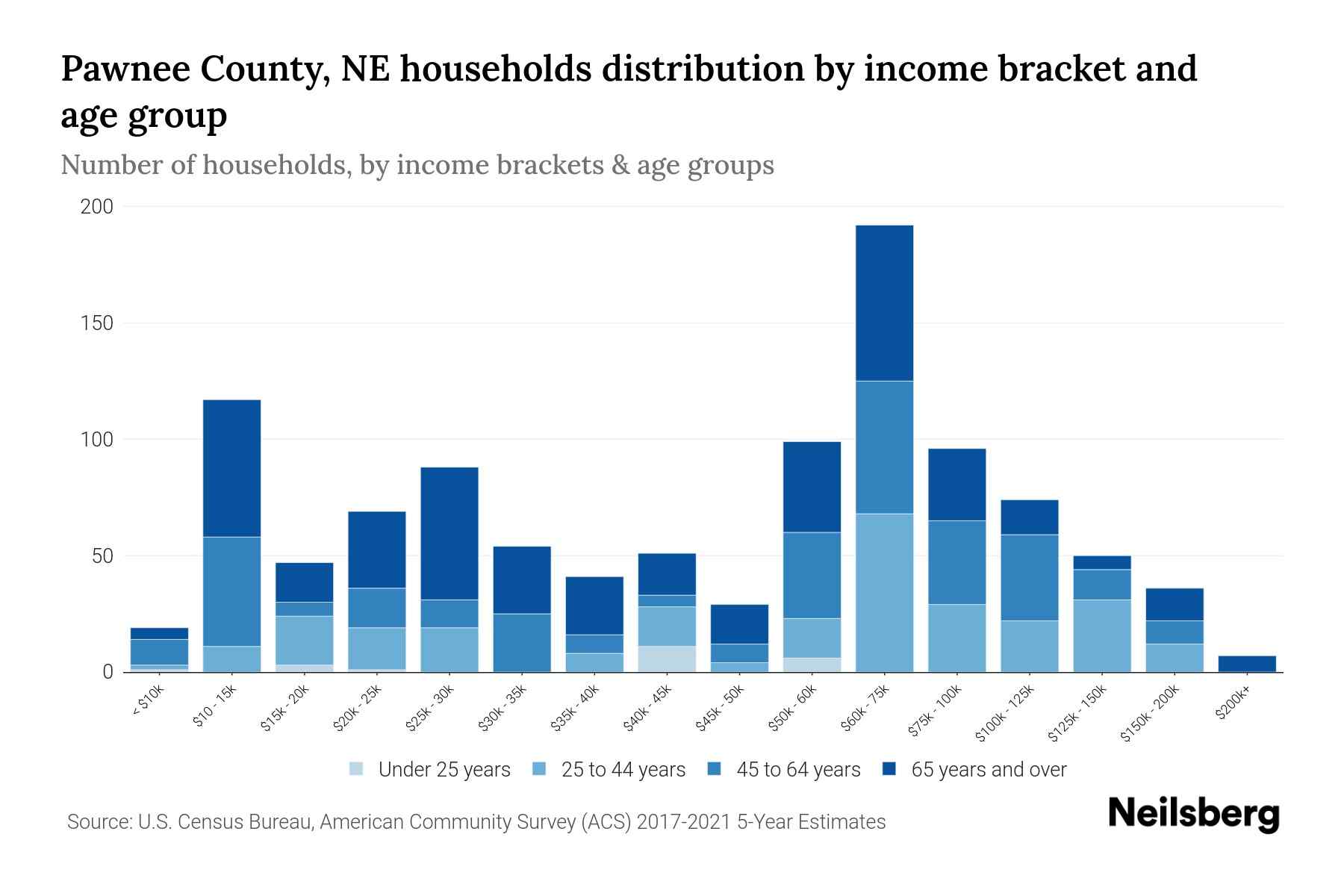 Pawnee County, NE households distribution by income bracket and age group

Number of households, by income brackets & age groups

200
150
100
50
0

< $10k
$10 - 15k
$15k - 20k
$20k - 25k
$25k - 30k
$30k - 35k
$35k - 40k
$40k - 45k
$45k - 50k
$50k - 60k
$60k - 75k
$75k - 100k
$100k - 125k
$125k - 150k
$150k - 200k
$200k+

Under 25 years
25 to 44 years
45 to 64 years
65 years and over

Source: U.S. Census Bureau, American Community Survey (ACS) 2017-2021 5-Year Estimates

Neilsberg